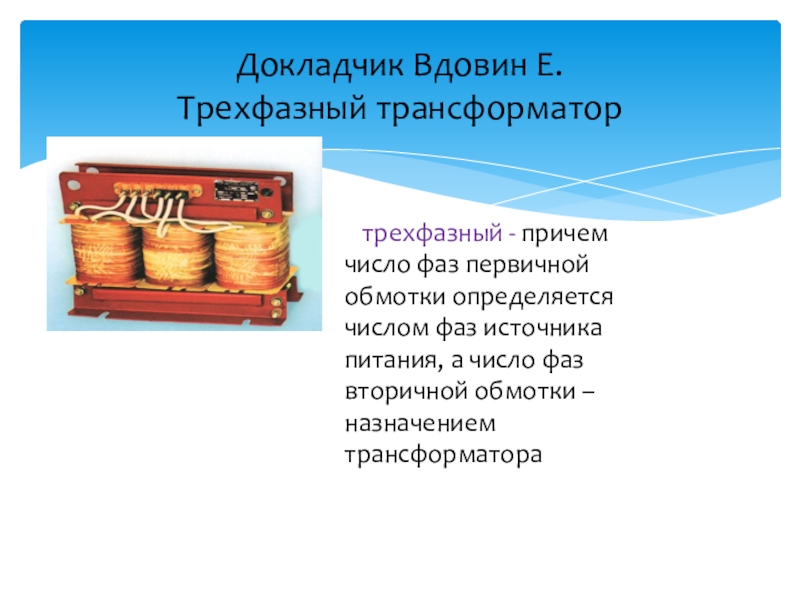 Докладчик Вдовин Е.
Трехфазный трансформатор

трехфазный - причем число фаз первичной обмотки определяется числом фаз источника питания, а число фаз вторичной обмотки – назначением трансформатора